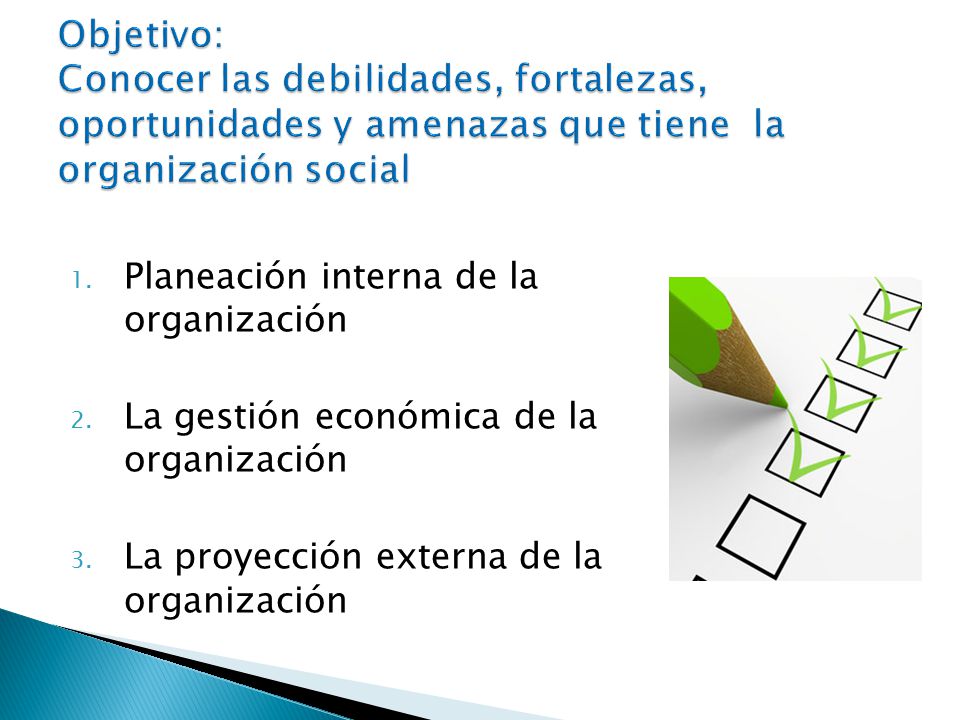 Objetivo:
Conocer las debilidades, fortalezas, oportunidades y amenazas que tiene la organización social

1. Planeación interna de la organización

2. La gestión económica de la organización

3. La proyección externa de la organización